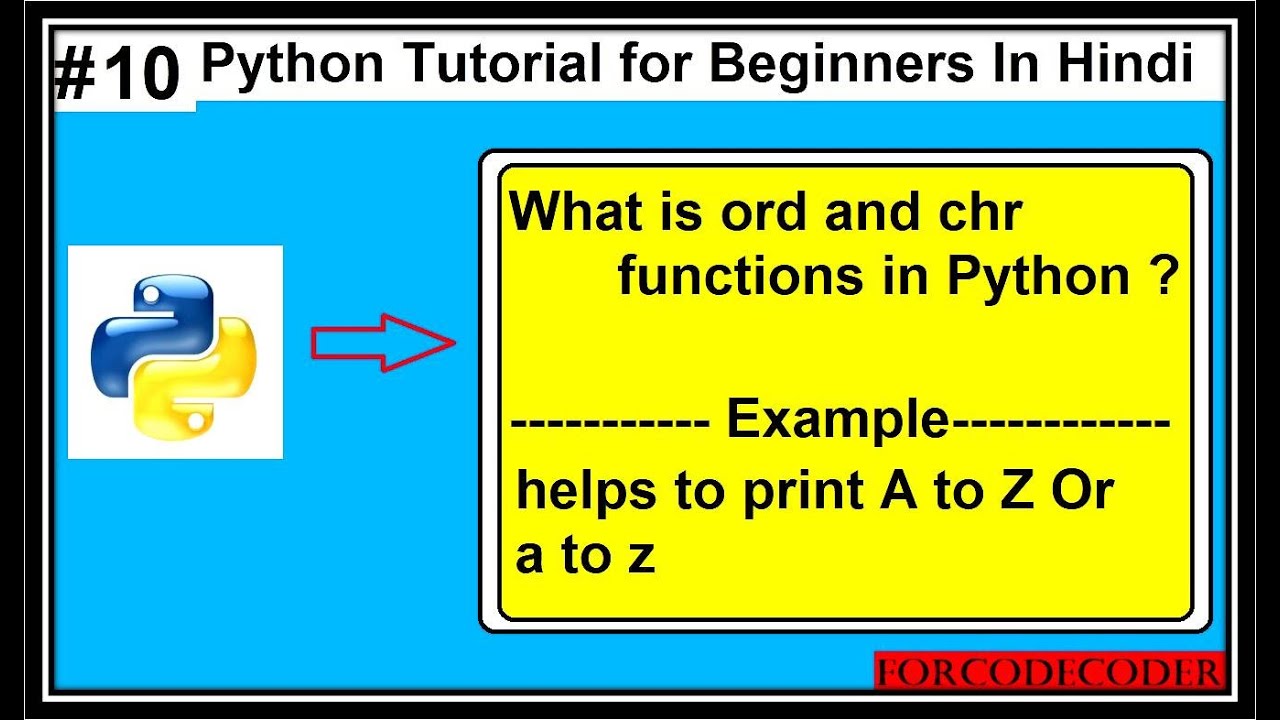 #10 Python Tutorial for Beginners In Hindi

What is ord and chr functions in Python ?

----------- Example------------
helps to print A to Z Or a to z

FORCODECODER